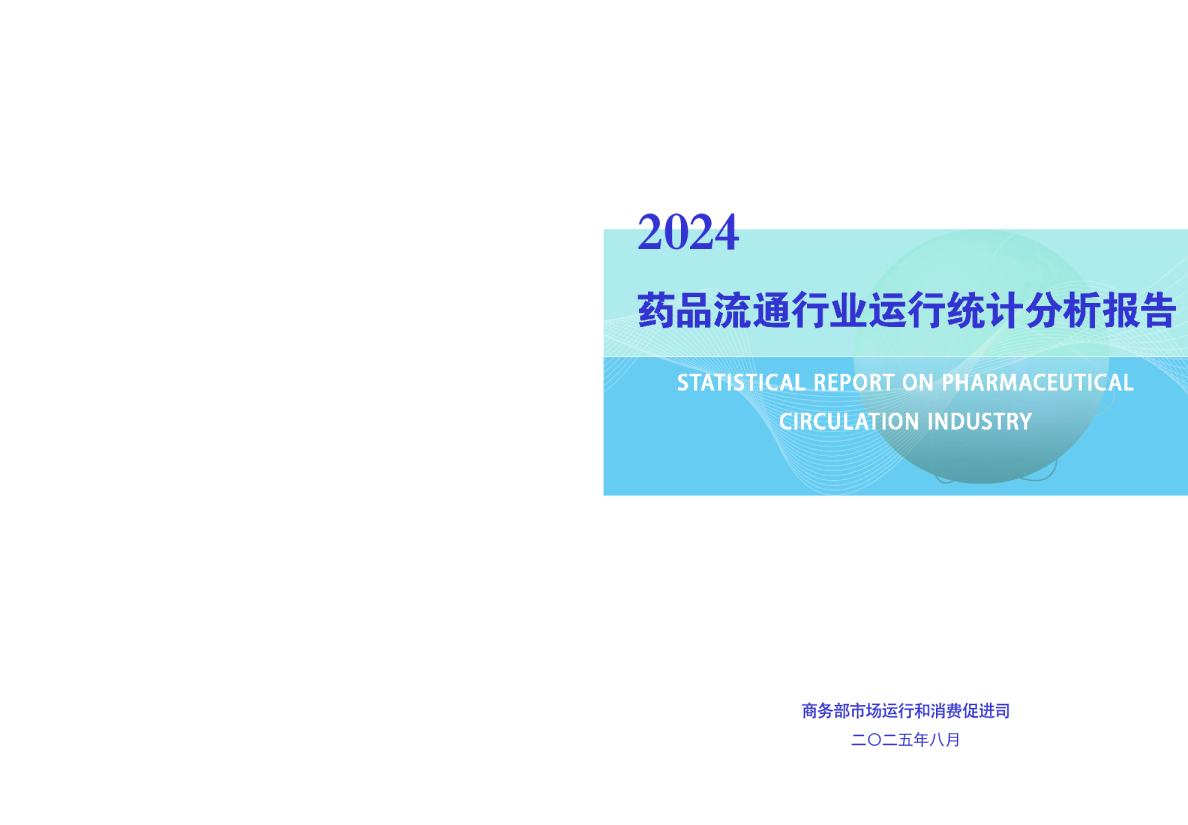 2024

药品流通行业运行统计分析报告

STATISTICAL REPORT ON PHARMACEUTICAL CIRCULATION INDUSTRY

商务部市场运行和消费促进司

二〇二五年八月